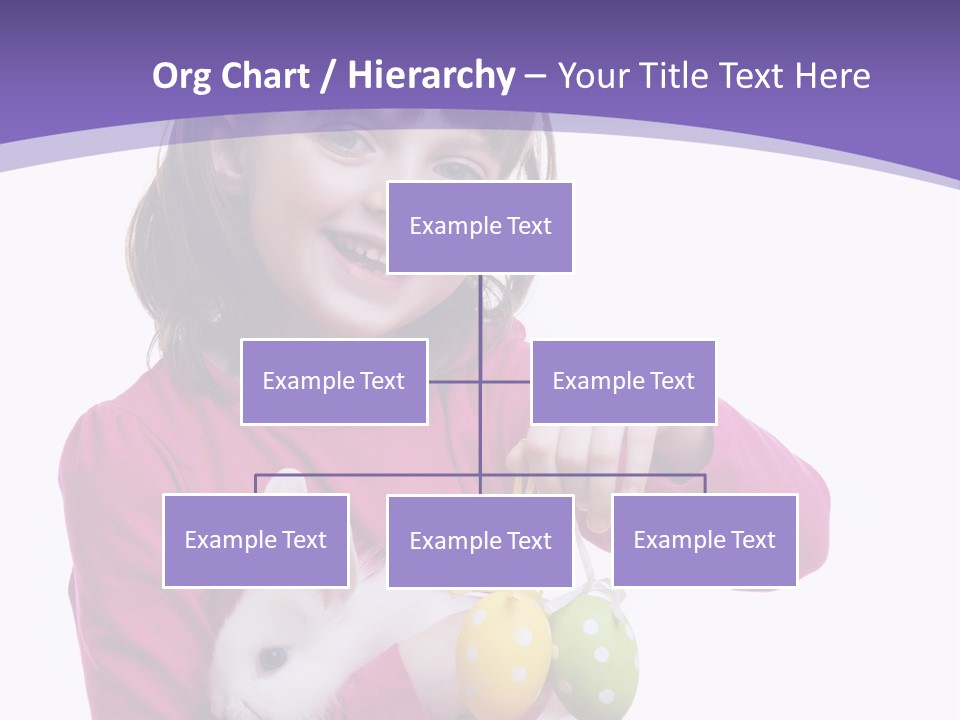 Org Chart / Hierarchy – Your Title Text Here

Example Text

Example Text

Example Text

Example Text

Example Text

Example Text